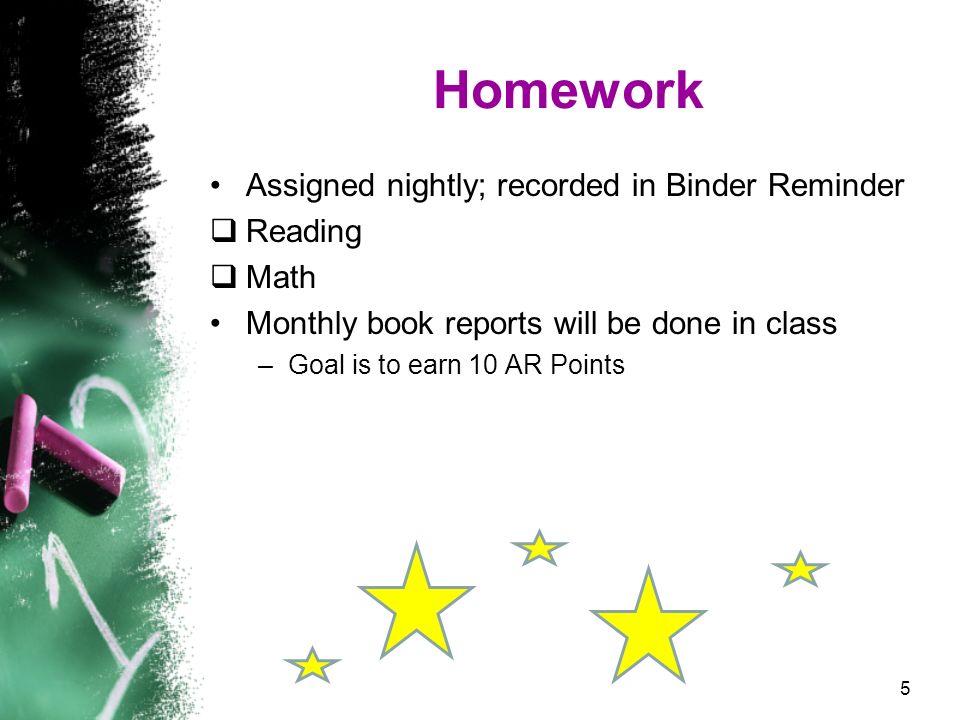 Homework

• Assigned nightly; recorded in Binder Reminder
❑ Reading
❑ Math
• Monthly book reports will be done in class
– Goal is to earn 10 AR Points

5